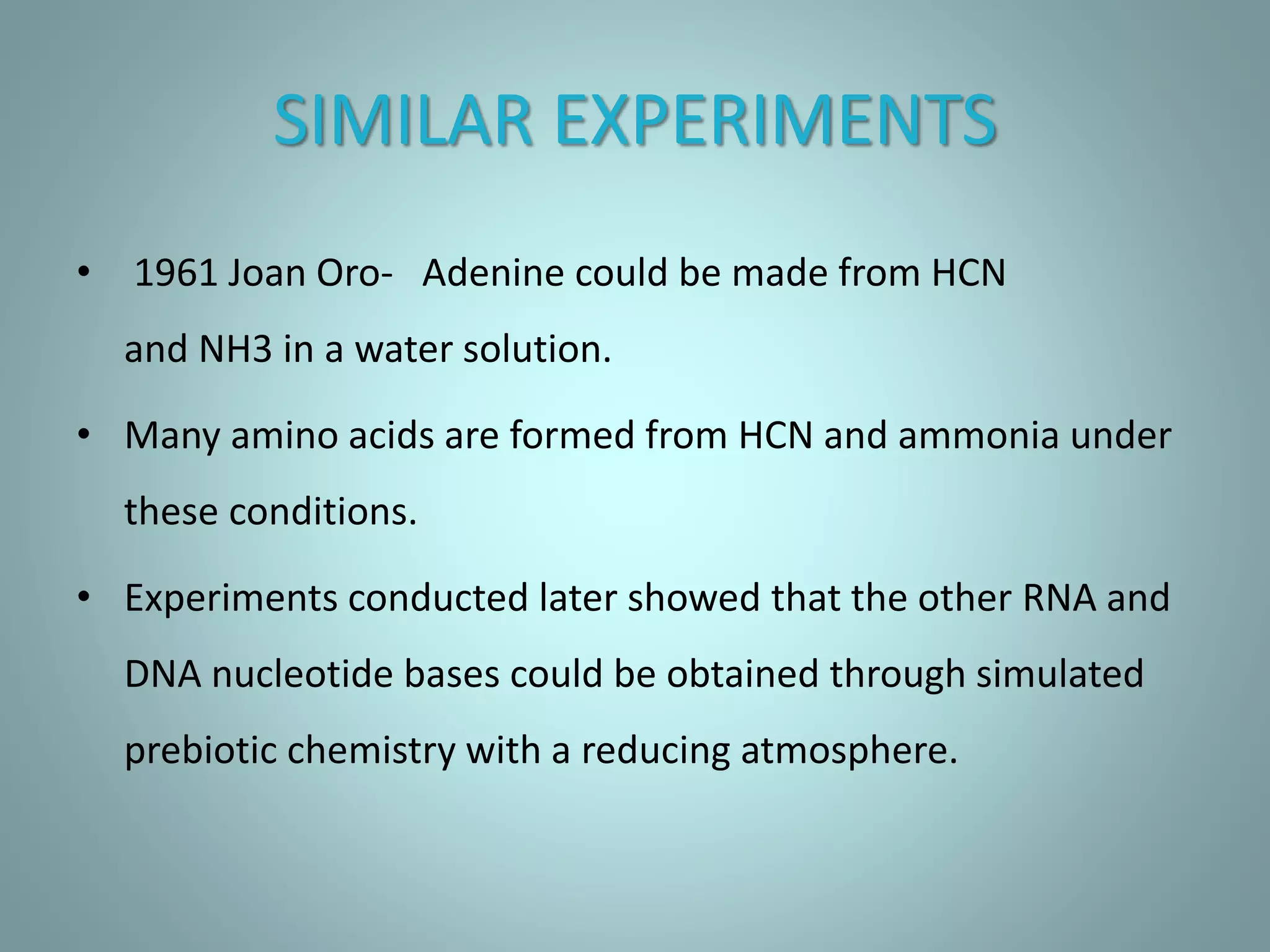 SIMILAR EXPERIMENTS

• 1961 Joan Oro- Adenine could be made from HCN and NH3 in a water solution.

• Many amino acids are formed from HCN and ammonia under these conditions.

• Experiments conducted later showed that the other RNA and DNA nucleotide bases could be obtained through simulated prebiotic chemistry with a reducing atmosphere.